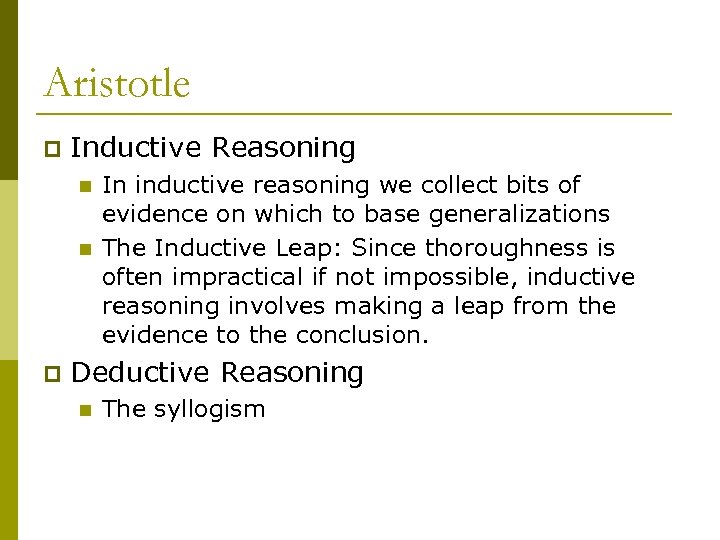 Aristotle

Inductive Reasoning

In inductive reasoning we collect bits of evidence on which to base generalizations

The Inductive Leap: Since thoroughness is often impractical if not impossible, inductive reasoning involves making a leap from the evidence to the conclusion.

Deductive Reasoning

The syllogism